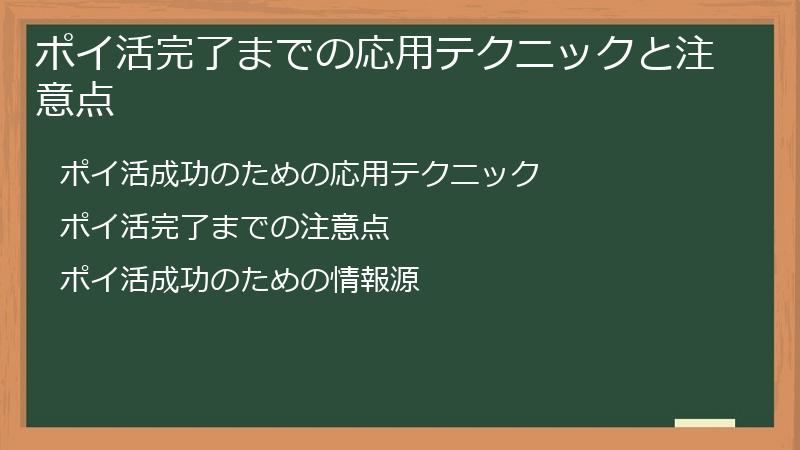 ポイ活完了までの応用テクニックと注意点

ポイ活成功のための応用テクニック

ポイ活完了までの注意点

ポイ活成功のための情報源